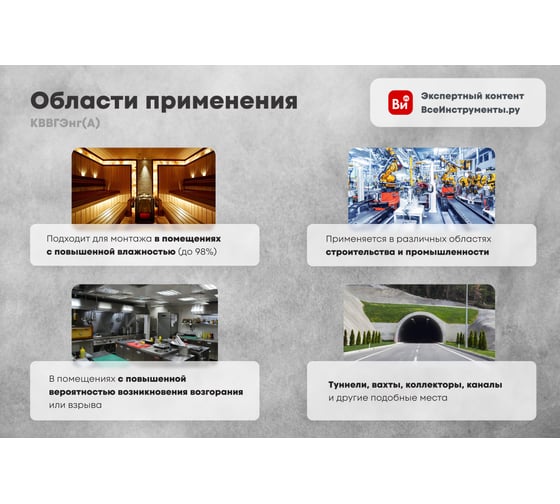 Области применения
КВВГЭнг(А)

Ви
Экспертный контент
ВсеИнструменты.ру

Подходит для монтажа в помещениях с повышенной влажностью (до 98%)

Применяется в различных областях строительства и промышленности

В помещениях с повышенной вероятностью возникновения возгорания или взрыва

Туннели, вахты, коллекторы, каналы и другие подобные места